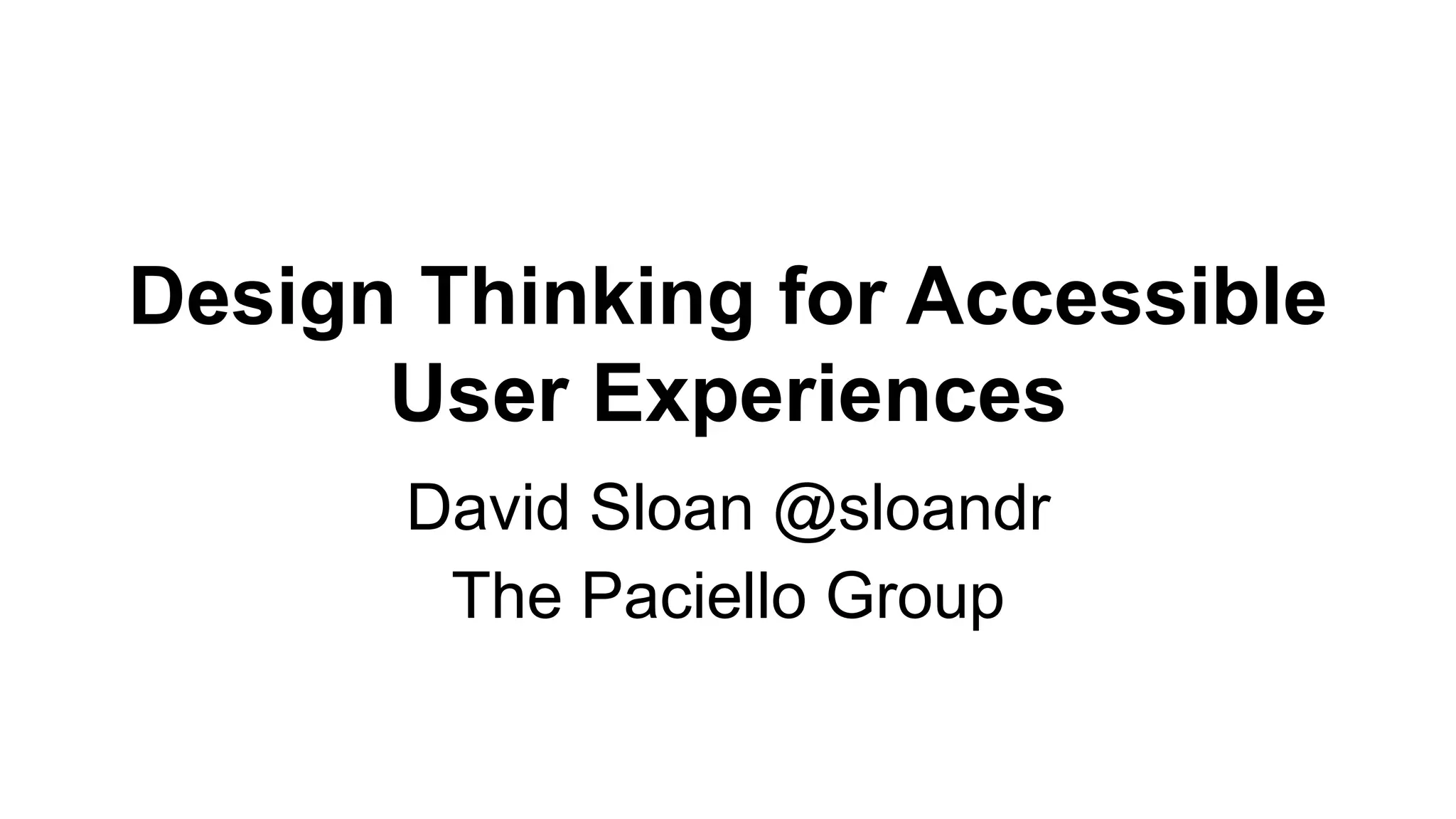 Design Thinking for Accessible User Experiences

David Sloan @sloandr

The Paciello Group